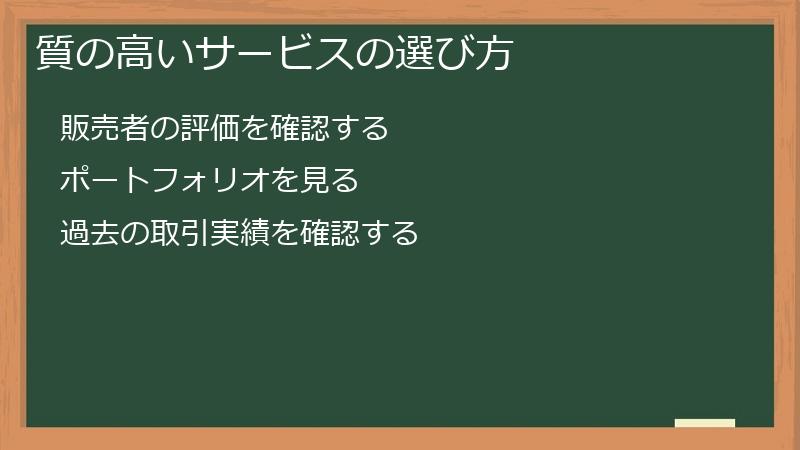 質の高いサービスの選び方

販売者の評価を確認する

ポートフォリオを見る

過去の取引実績を確認する